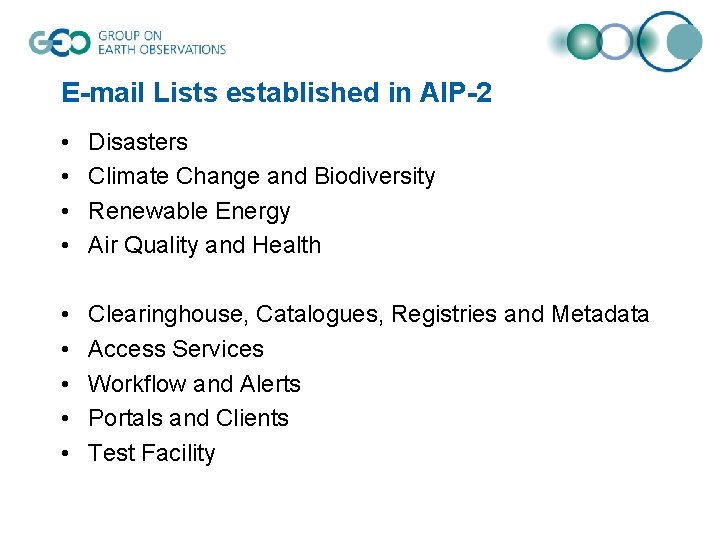 GEO GROUP ON EARTH OBSERVATIONS

E-mail Lists established in AIP-2

• Disasters
• Climate Change and Biodiversity
• Renewable Energy
• Air Quality and Health

• Clearinghouse, Catalogues, Registries and Metadata
• Access Services
• Workflow and Alerts
• Portals and Clients
• Test Facility